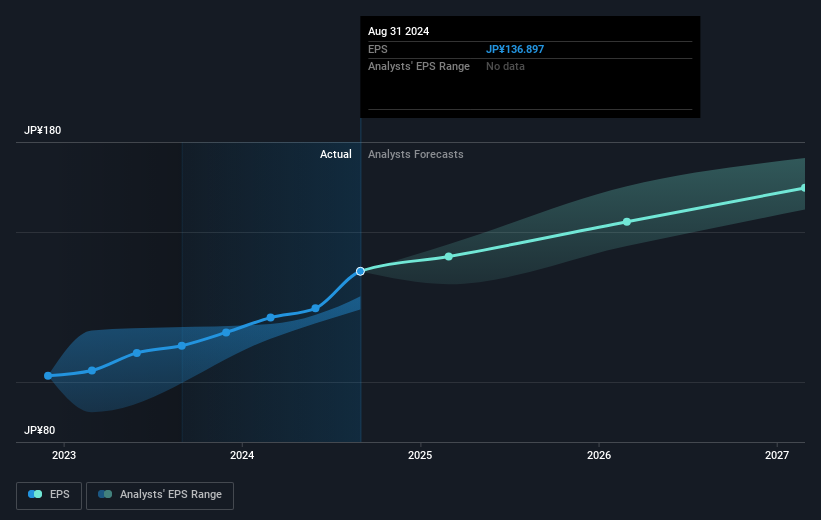 Aug 31 2024
EPS JP¥136.897
Analysts' EPS Range No data

JP¥180
Actual
Analysts Forecasts
JP¥80

2023
2024
2025
2026
2027

EPS
Analysts' EPS Range